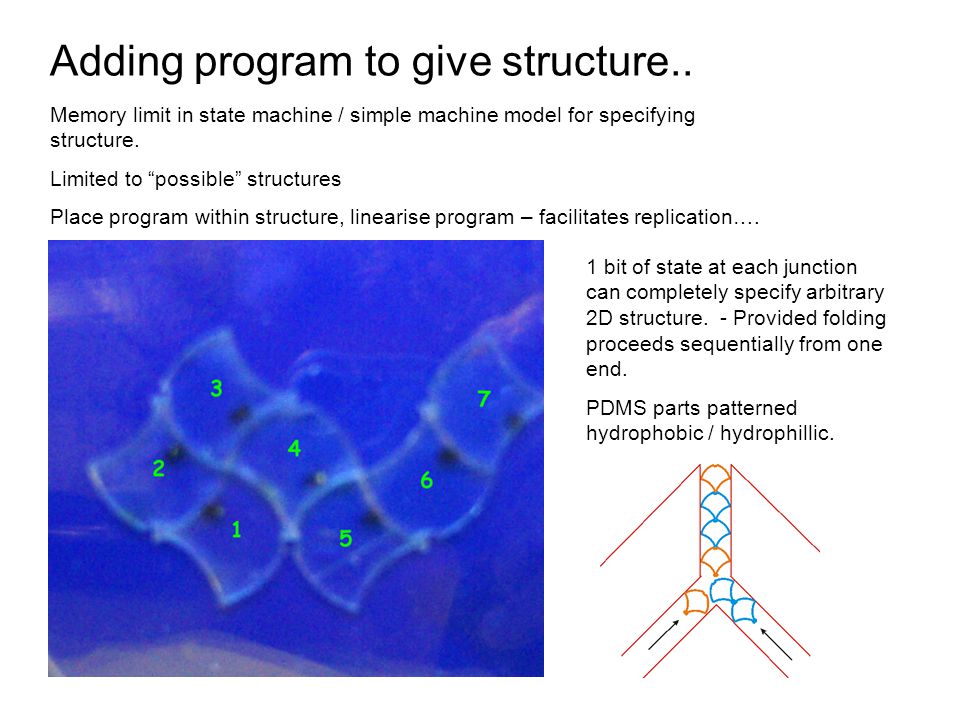 Adding program to give structure..

Memory limit in state machine / simple machine model for specifying structure.

Limited to “possible” structures

Place program within structure, linearise program – facilitates replication….

3
7
2
4
6
1
5

1 bit of state at each junction can completely specify arbitrary 2D structure. - Provided folding proceeds sequentially from one end.

PDMS parts patterned hydrophobic / hydrophillic.